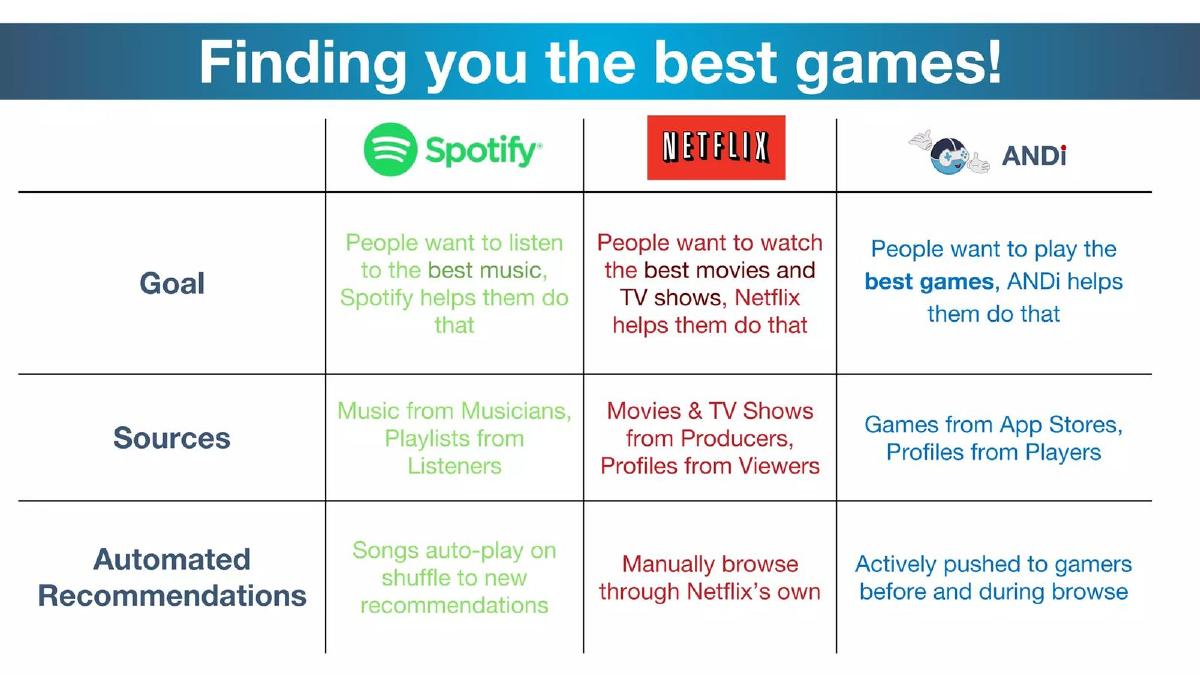 Finding you the best games!

| | Spotify | NETFLIX | ANDi |
|---|---|---|---|
| Goal | People want to listen to the best music, Spotify helps them do that | People want to watch the best movies and TV shows, Netflix helps them do that | People want to play the best games, ANDi helps them do that |
| Sources | Music from Musicians, Playlists from Listeners | Movies & TV Shows from Producers, Profiles from Viewers | Games from App Stores, Profiles from Players |
| Automated Recommendations | Songs auto-play on shuffle to new recommendations | Manually browse through Netflix's own | Actively pushed to gamers before and during browse |